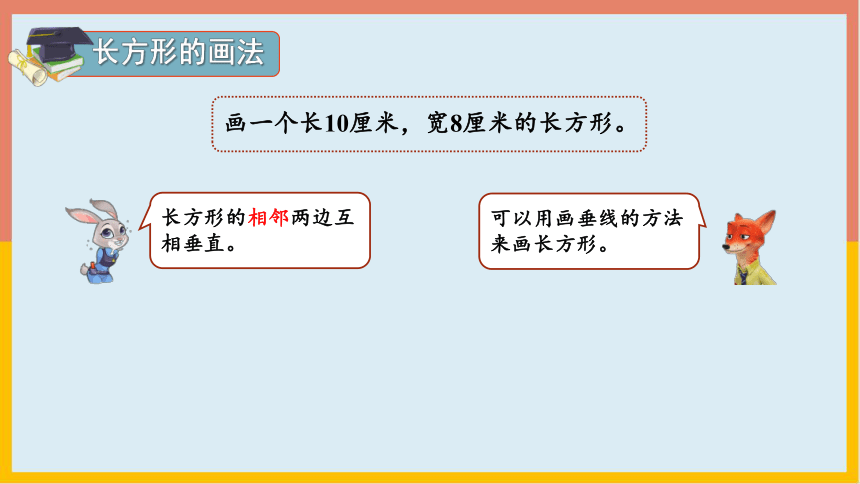 长方形的画法

画一个长10厘米，宽8厘米的长方形。

长方形的相邻两边互相垂直。

可以用画垂线的方法来画长方形。